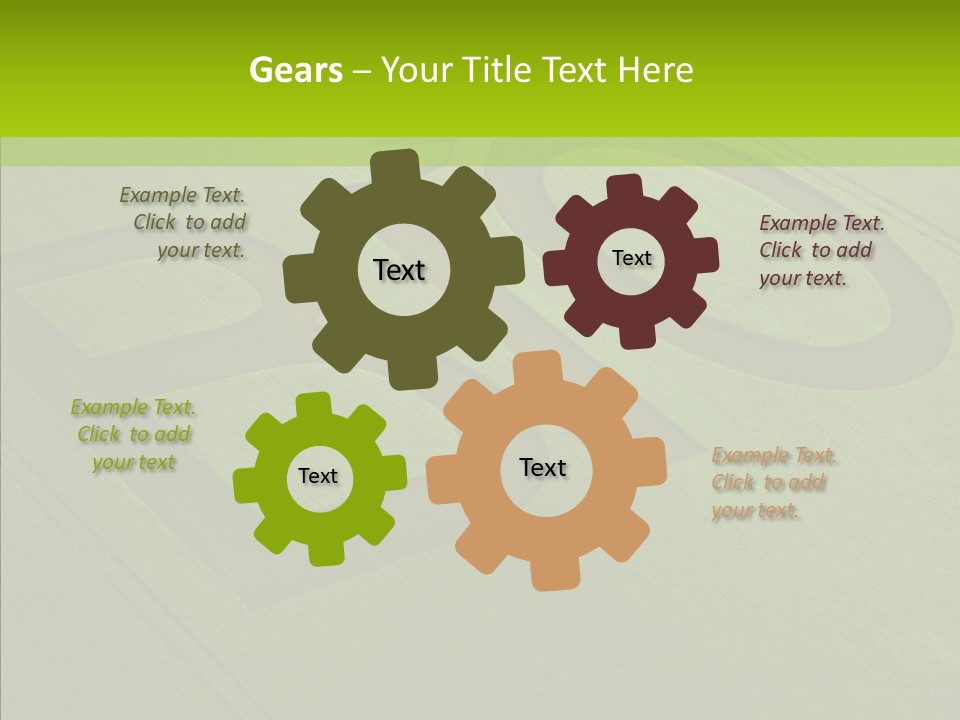 Gears – Your Title Text Here

Example Text. Click to add your text.

Text

Text

Example Text. Click to add your text.

Example Text. Click to add your text

Text

Text

Example Text. Click to add your text.